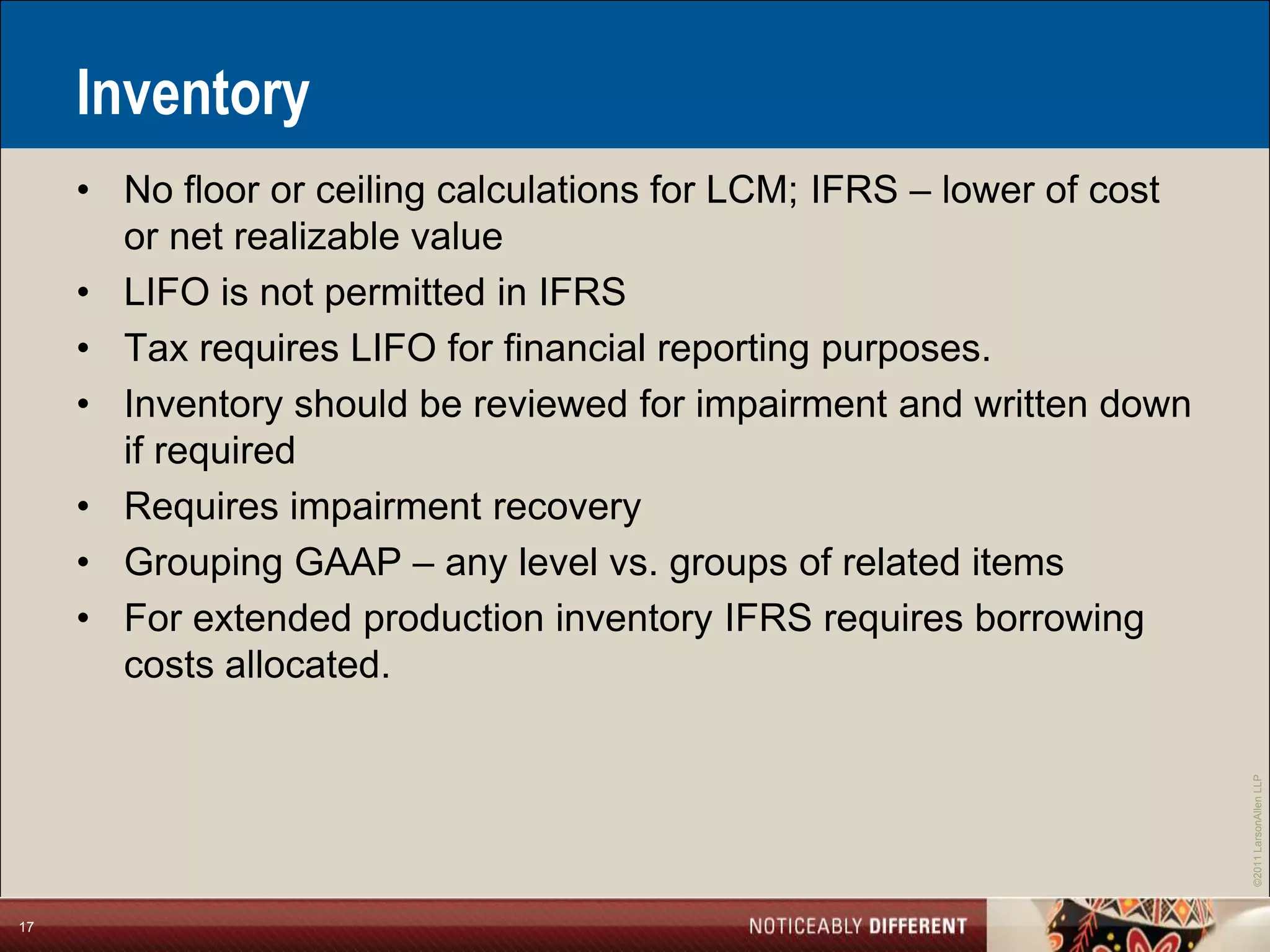 Inventory

• No floor or ceiling calculations for LCM; IFRS – lower of cost or net realizable value
• LIFO is not permitted in IFRS
• Tax requires LIFO for financial reporting purposes.
• Inventory should be reviewed for impairment and written down if required
• Requires impairment recovery
• Grouping GAAP – any level vs. groups of related items
• For extended production inventory IFRS requires borrowing costs allocated.

©2011 LarsonAllen LLP

17

NOTICEABLY DIFFERENT